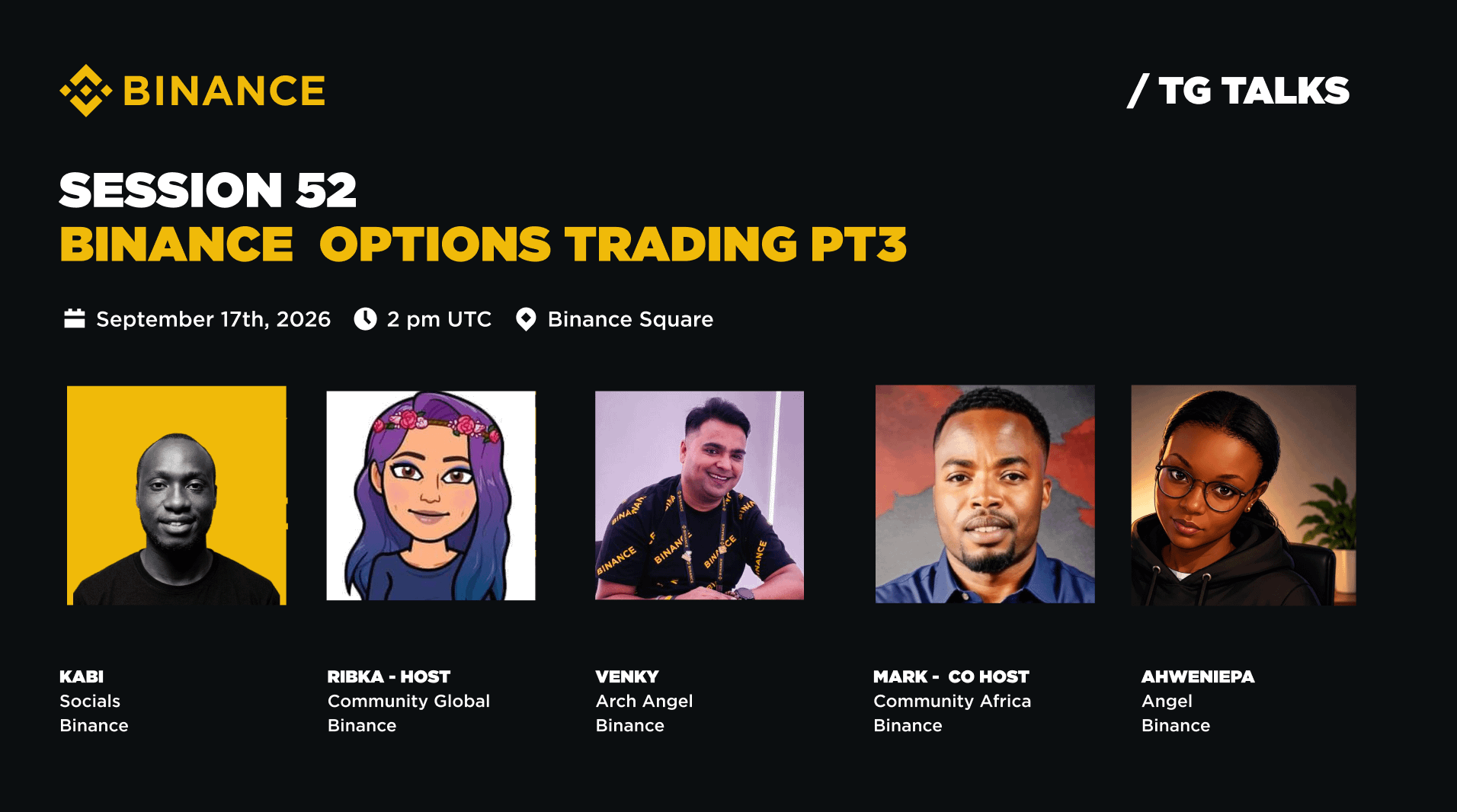 BINANCE

/ TG TALKS

SESSION 52
BINANCE OPTIONS TRADING PT3

September 17th, 2026 2 pm UTC Binance Square

KABI
Socials
Binance

RIBKA - HOST
Community Global
Binance

VENKY
Arch Angel
Binance

MARK - CO HOST
Community Africa
Binance

AHWENIEPA
Angel
Binance